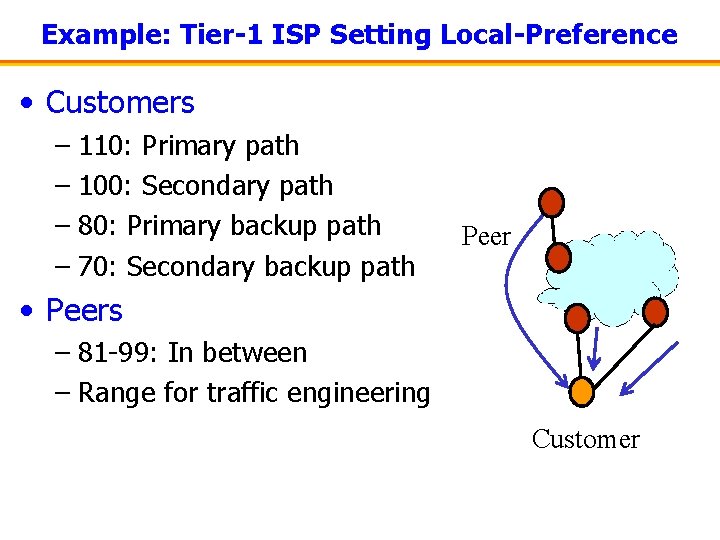 Example: Tier-1 ISP Setting Local-Preference

• Customers
– 110: Primary path
– 100: Secondary path
– 80: Primary backup path
– 70: Secondary backup path

• Peers
– 81-99: In between
– Range for traffic engineering

Peer

Customer